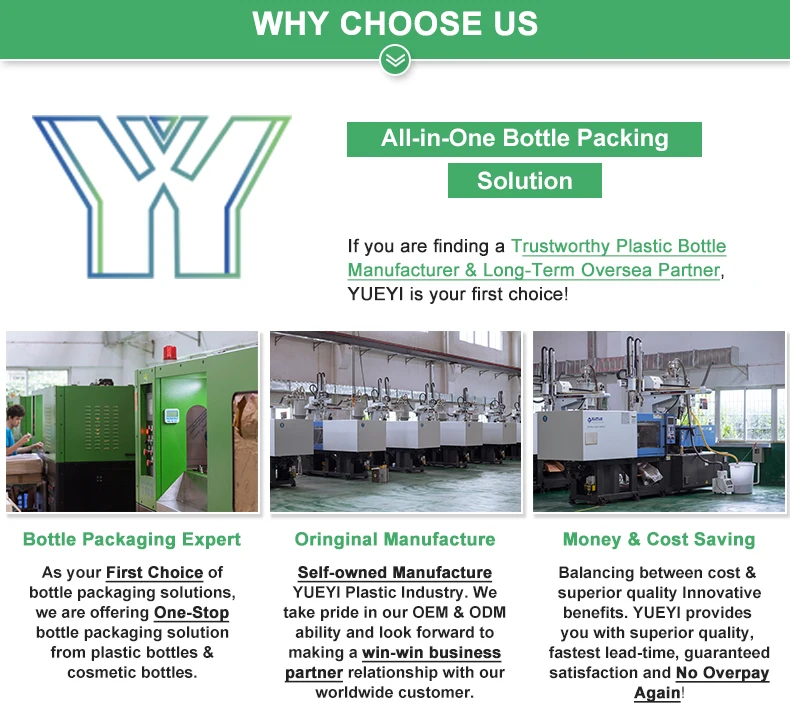 WHY CHOOSE US

All-in-One Bottle Packing Solution

If you are finding a Trustworthy Plastic Bottle Manufacturer & Long-Term Oversea Partner, YUEYI is your first choice!

Bottle Packaging Expert

As your First Choice of bottle packaging solutions, we are offering One-Stop bottle packaging solution from plastic bottles & cosmetic bottles.

Oringinal Manufacture

Self-owned Manufacture YUEYI Plastic Industry. We take pride in our OEM & ODM ability and look forward to making a win-win business partner relationship with our worldwide customer.

Money & Cost Saving

Balancing between cost & superior quality Innovative benefits. YUEYI provides you with superior quality, fastest lead-time, guaranteed satisfaction and No Overpay Again!